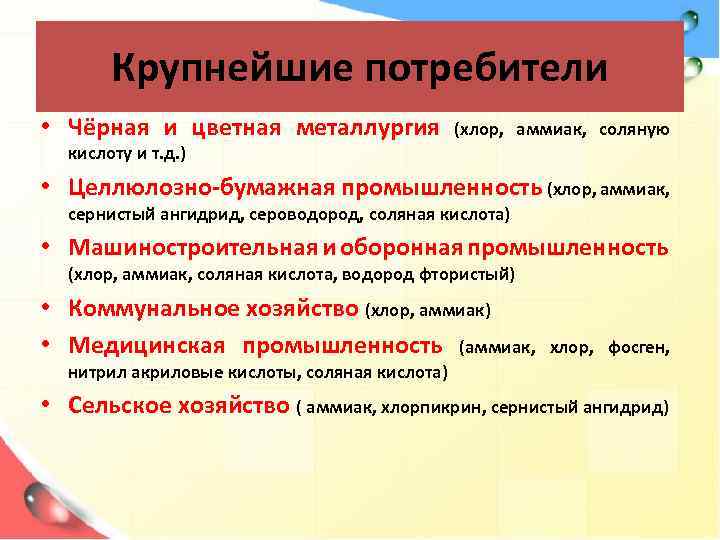 Крупнейшие потребители

• Чёрная и цветная металлургия (хлор, аммиак, соляную кислоту и т.д.)
• Целлюлозно-бумажная промышленность (хлор, аммиак, сернистый ангидрид, сероводород, соляная кислота)
• Машиностроительная и оборонная промышленность (хлор, аммиак, соляная кислота, водород фтористый)
• Коммунальное хозяйство (хлор, аммиак)
• Медицинская промышленность (аммиак, хлор, фосген, нитрил акриловые кислоты, соляная кислота)
• Сельское хозяйство ( аммиак, хлорпикрин, сернистый ангидрид)